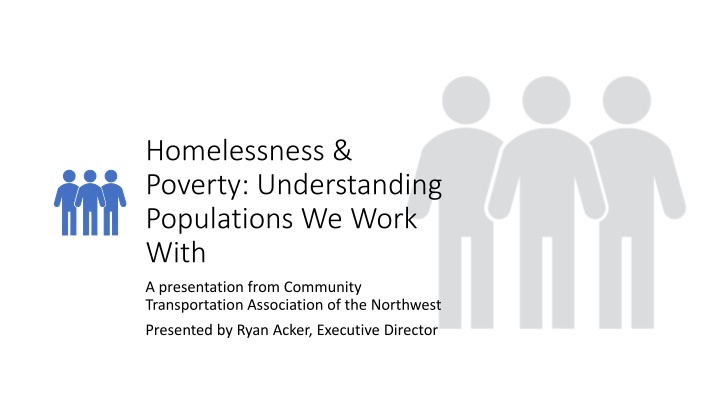 Homelessness & Poverty: Understanding Populations We Work With

A presentation from Community Transportation Association of the Northwest

Presented by Ryan Acker, Executive Director